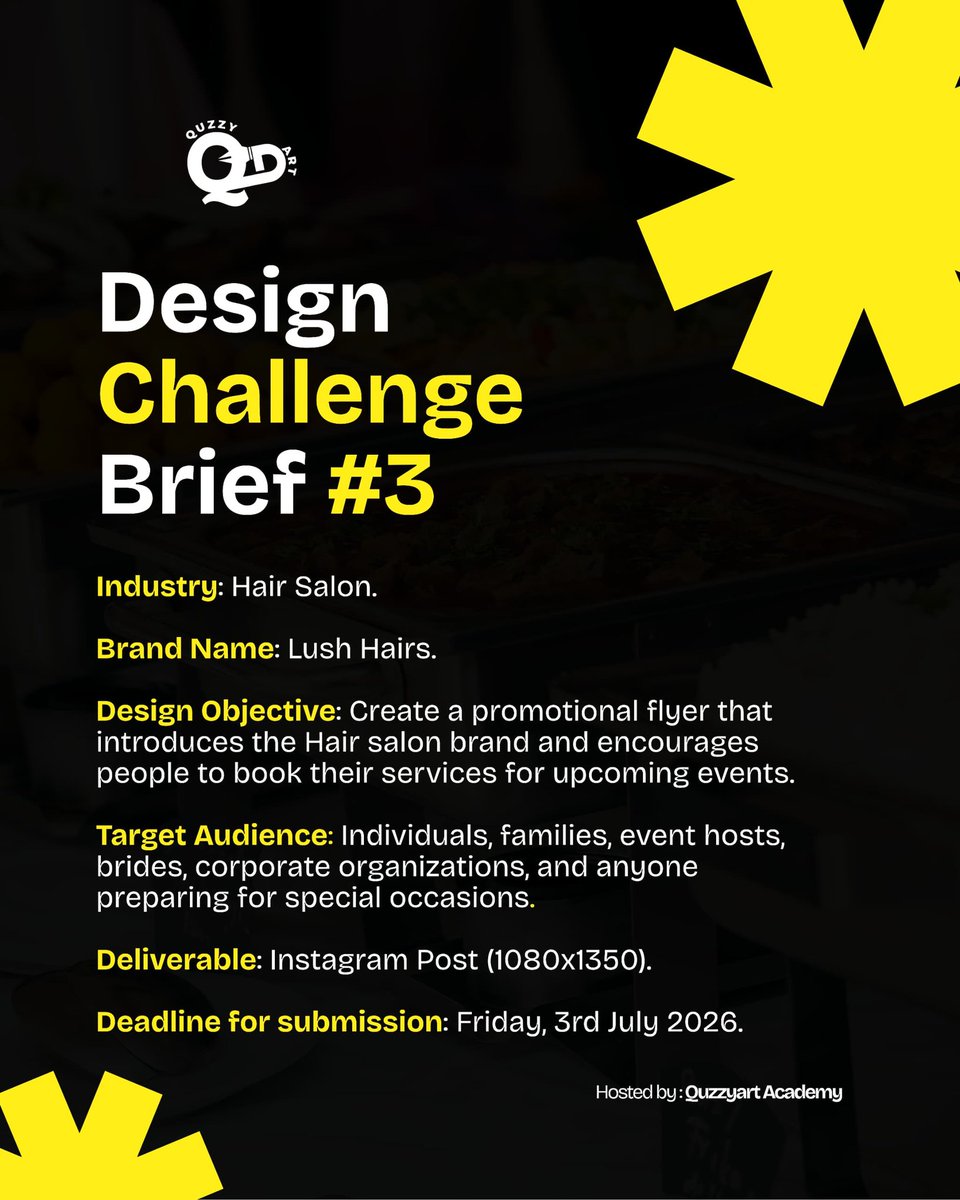 QUZZY ART

Design Challenge Brief #3

Industry: Hair Salon.

Brand Name: Lush Hairs.

Design Objective: Create a promotional flyer that introduces the Hair salon brand and encourages people to book their services for upcoming events.

Target Audience: Individuals, families, event hosts, brides, corporate organizations, and anyone preparing for special occasions.

Deliverable: Instagram Post (1080x1350).

Deadline for submission: Friday, 3rd July 2026.

Hosted by : Quzzyart Academy